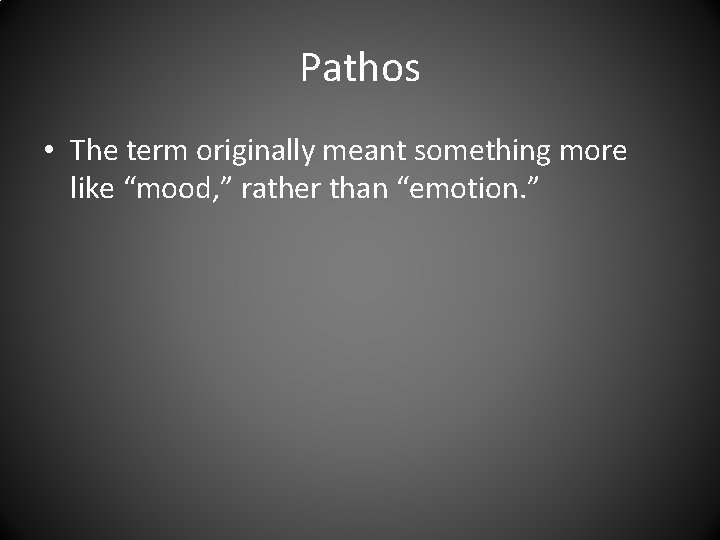 Pathos

• The term originally meant something more like “mood,” rather than “emotion.”